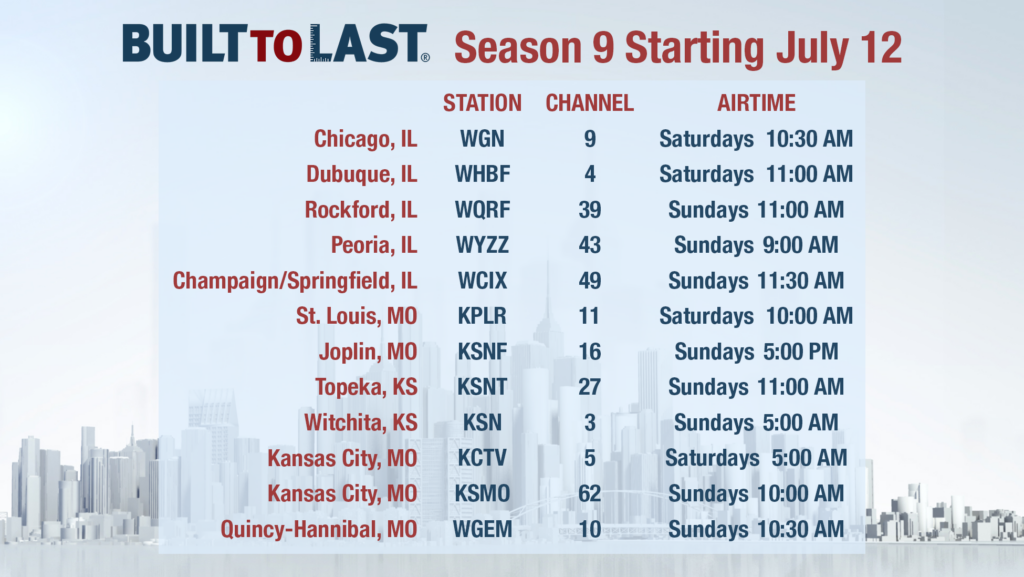 BUILT TO LAST® Season 9 Starting July 12

| | STATION | CHANNEL | AIRTIME |
|---|---|---|---|
| Chicago, IL | WGN | 9 | Saturdays 10:30 AM |
| Dubuque, IL | WHBF | 4 | Saturdays 11:00 AM |
| Rockford, IL | WQRF | 39 | Sundays 11:00 AM |
| Peoria, IL | WYZZ | 43 | Sundays 9:00 AM |
| Champaign/Springfield, IL | WCIX | 49 | Sundays 11:30 AM |
| St. Louis, MO | KPLR | 11 | Saturdays 10:00 AM |
| Joplin, MO | KSNF | 16 | Sundays 5:00 PM |
| Topeka, KS | KSNT | 27 | Sundays 11:00 AM |
| Witchita, KS | KSN | 3 | Sundays 5:00 AM |
| Kansas City, MO | KCTV | 5 | Saturdays 5:00 AM |
| Kansas City, MO | KSMO | 62 | Sundays 10:00 AM |
| Quincy-Hannibal, MO | WGEM | 10 | Sundays 10:30 AM |